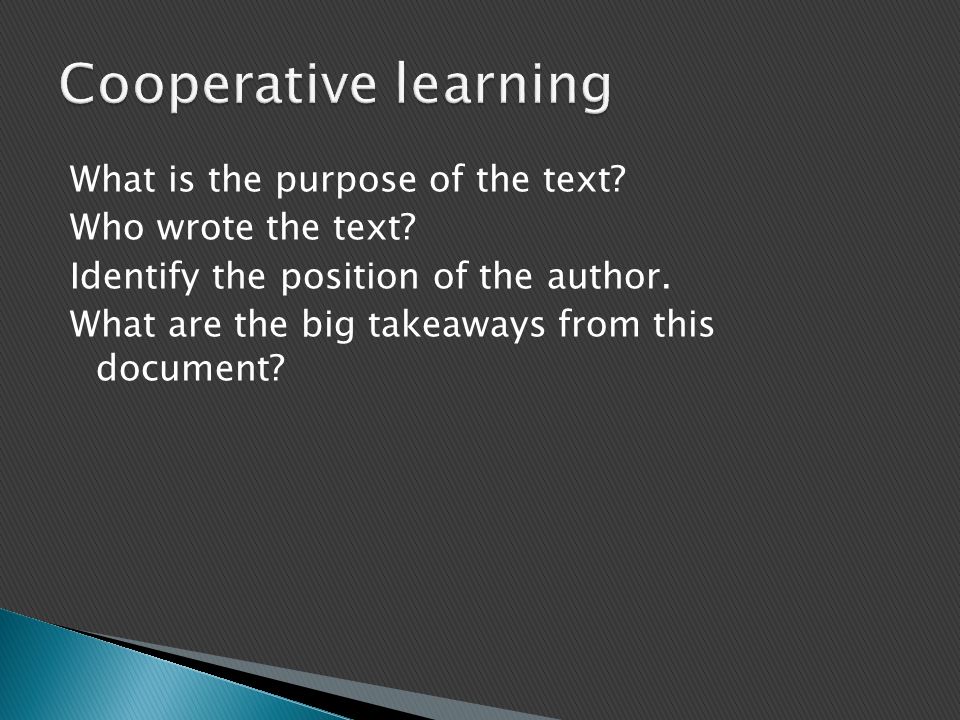 Cooperative learning

What is the purpose of the text?
Who wrote the text?
Identify the position of the author.
What are the big takeaways from this document?